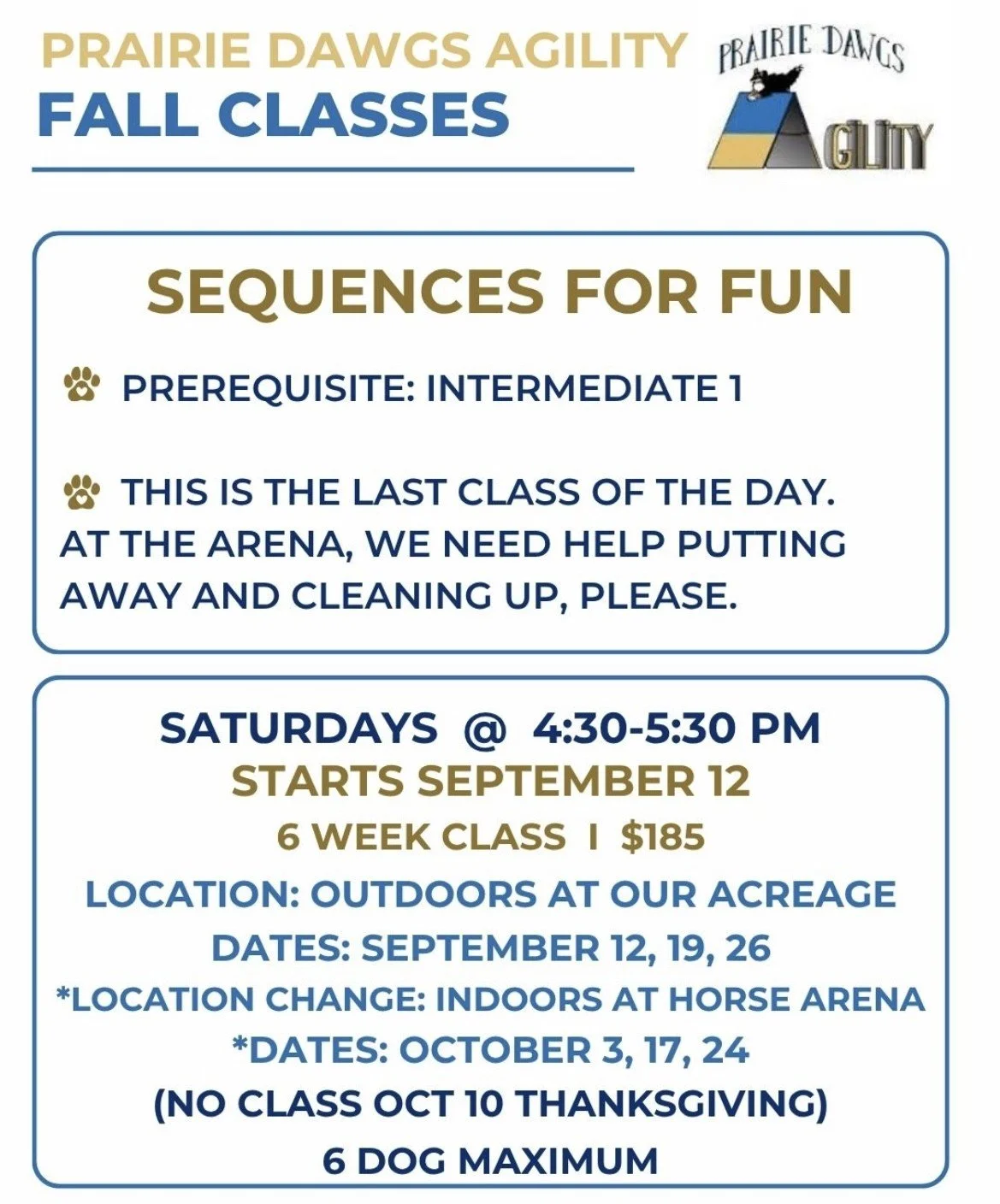 PRAIRIE DAWGS AGILITY
FALL CLASSES

PRAIRIE DAWGS
AGILITY

SEQUENCES FOR FUN

PREREQUISITE: INTERMEDIATE 1

THIS IS THE LAST CLASS OF THE DAY. AT THE ARENA, WE NEED HELP PUTTING AWAY AND CLEANING UP, PLEASE.

SATURDAYS @ 4:30-5:30 PM
STARTS SEPTEMBER 12
6 WEEK CLASS I $185
LOCATION: OUTDOORS AT OUR ACREAGE
DATES: SEPTEMBER 12, 19, 26
*LOCATION CHANGE: INDOORS AT HORSE ARENA
*DATES: OCTOBER 3, 17, 24
(NO CLASS OCT 10 THANKSGIVING)
6 DOG MAXIMUM